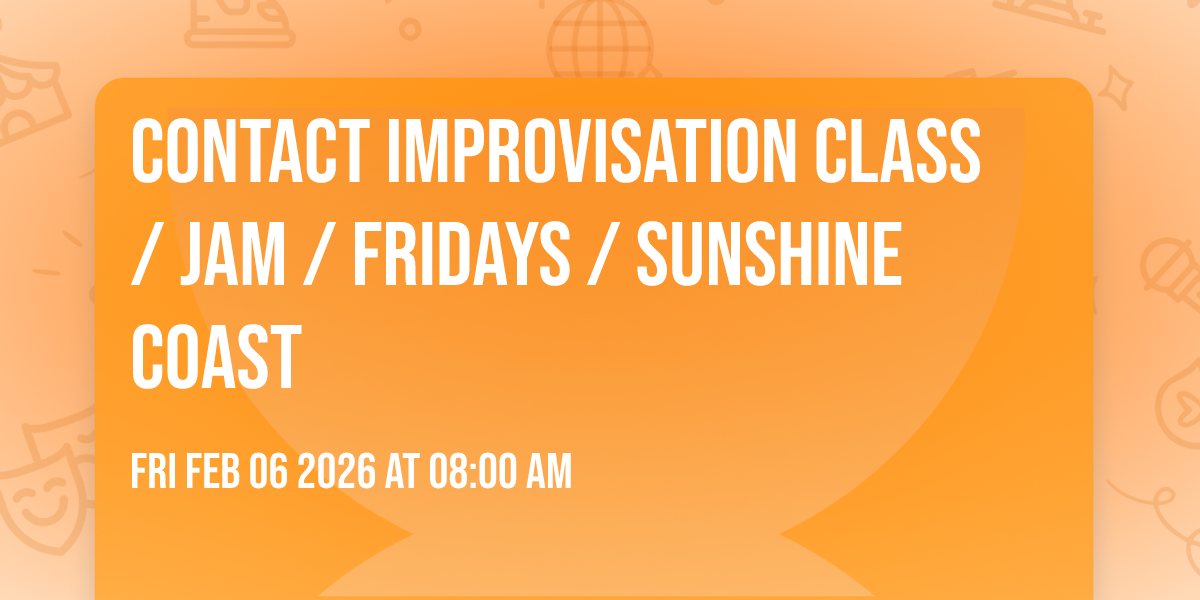 CONTACT IMPROVISATION CLASS / JAM / FRIDAYS / SUNSHINE COAST

FRI FEB 06 2026 AT 08:00 AM